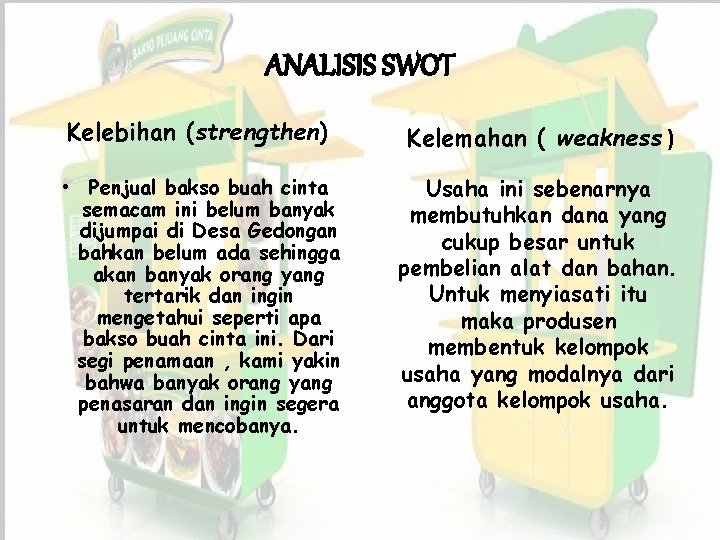 BAKSO PEJUANG CINTA

ANALISIS SWOT

Kelebihan (strengthen)

• Penjual bakso buah cinta semacam ini belum banyak dijumpai di Desa Gedongan bahkan belum ada sehingga akan banyak orang yang tertarik dan ingin mengetahui seperti apa bakso buah cinta ini. Dari segi penamaan , kami yakin bahwa banyak orang yang penasaran dan ingin segera untuk mencobanya.

Kelemahan ( weakness )

Usaha ini sebenarnya membutuhkan dana yang cukup besar untuk pembelian alat dan bahan. Untuk menyiasati itu maka produsen membentuk kelompok usaha yang modalnya dari anggota kelompok usaha.